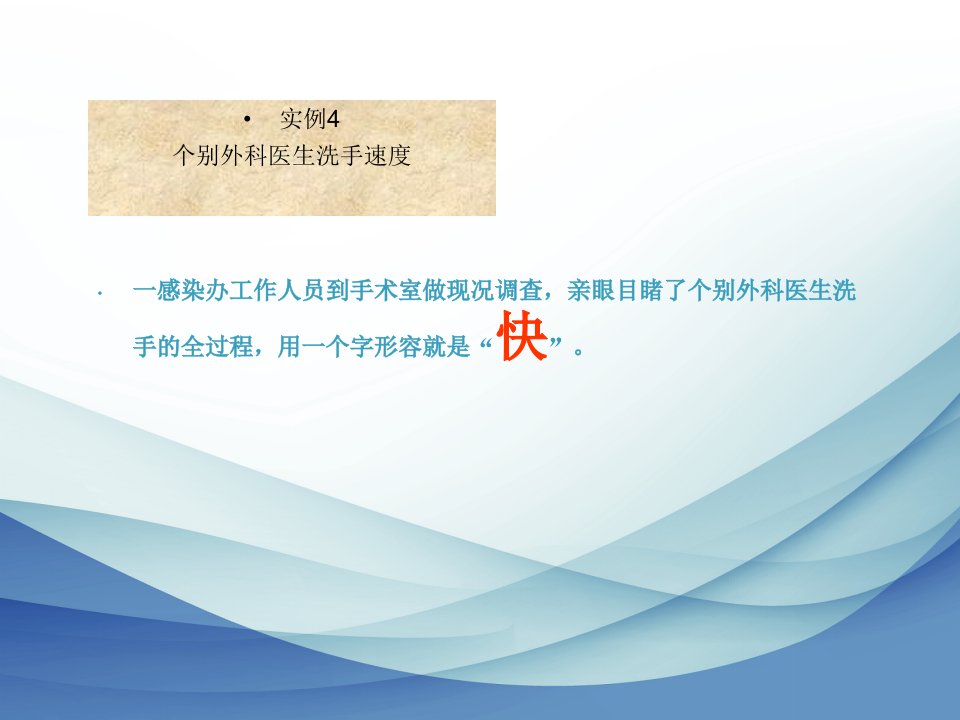 • 实例4
个别外科医生洗手速度

· 一感染办工作人员到手术室做现况调查，亲眼目睹了个别外科医生洗手的全过程，用一个字形容就是“快”。